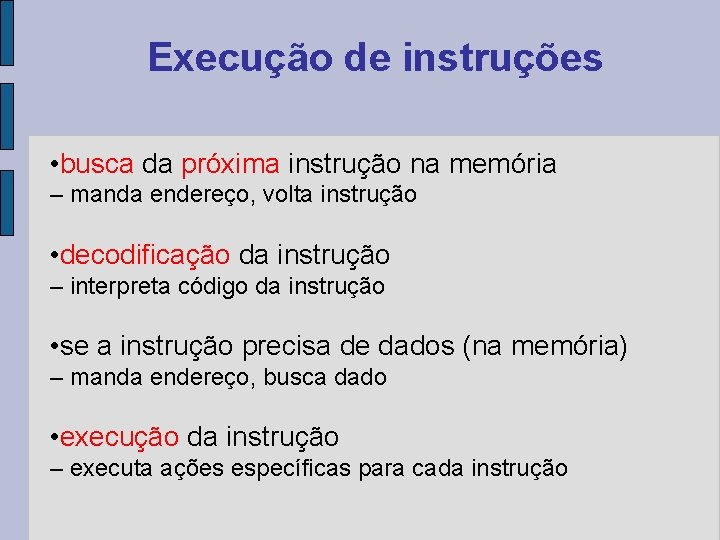 Execução de instruções

•busca da próxima instrução na memória
– manda endereço, volta instrução

•decodificação da instrução
– interpreta código da instrução

•se a instrução precisa de dados (na memória)
– manda endereço, busca dado

•execução da instrução
– executa ações específicas para cada instrução